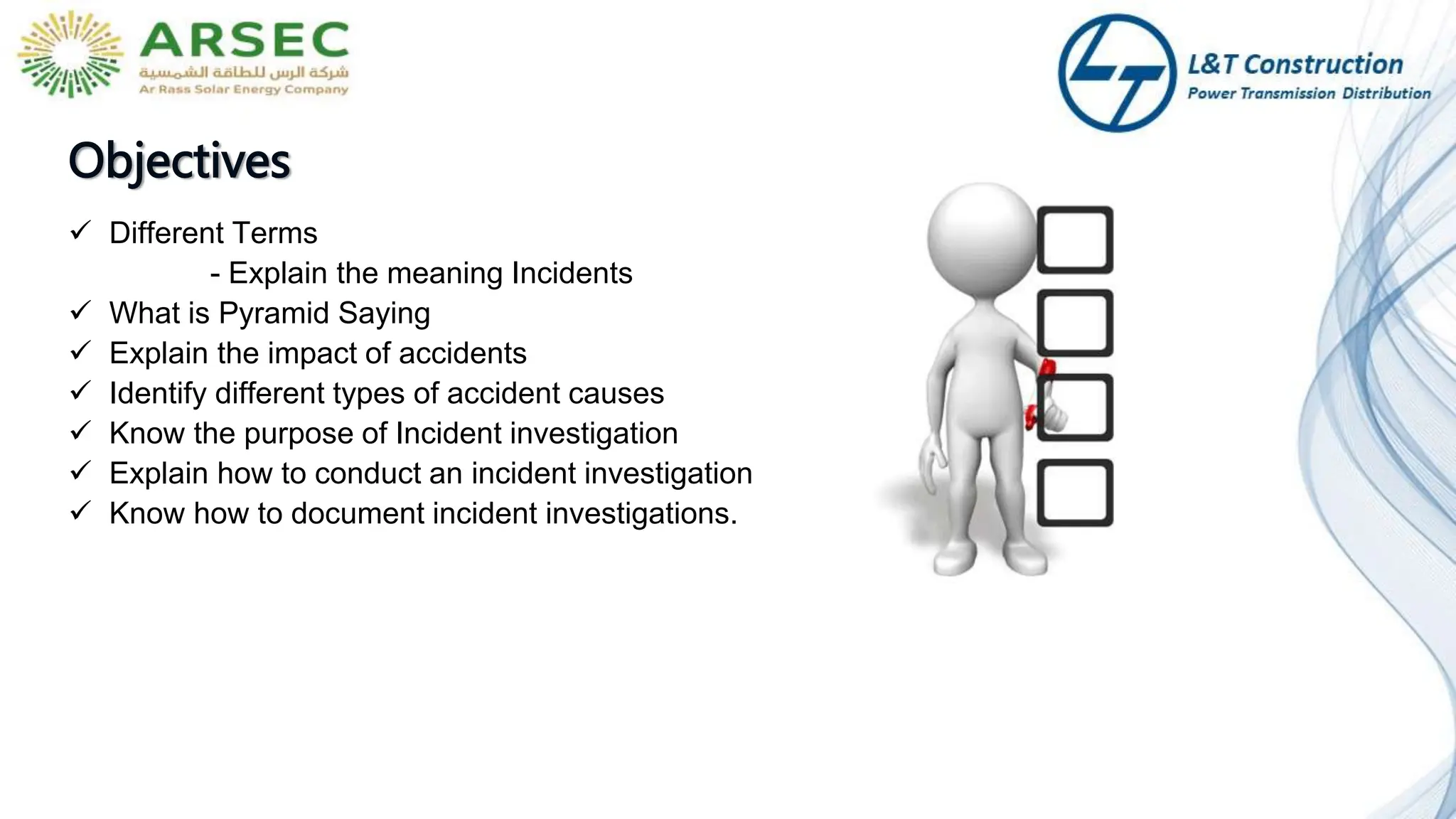 ARSEC
شركة الرس للطاقة الشمسية
Ar Rass Solar Energy Company

L&T Construction
Power Transmission Distribution

Objectives

✓ Different Terms
- Explain the meaning Incidents
✓ What is Pyramid Saying
✓ Explain the impact of accidents
✓ Identify different types of accident causes
✓ Know the purpose of Incident investigation
✓ Explain how to conduct an incident investigation
✓ Know how to document incident investigations.